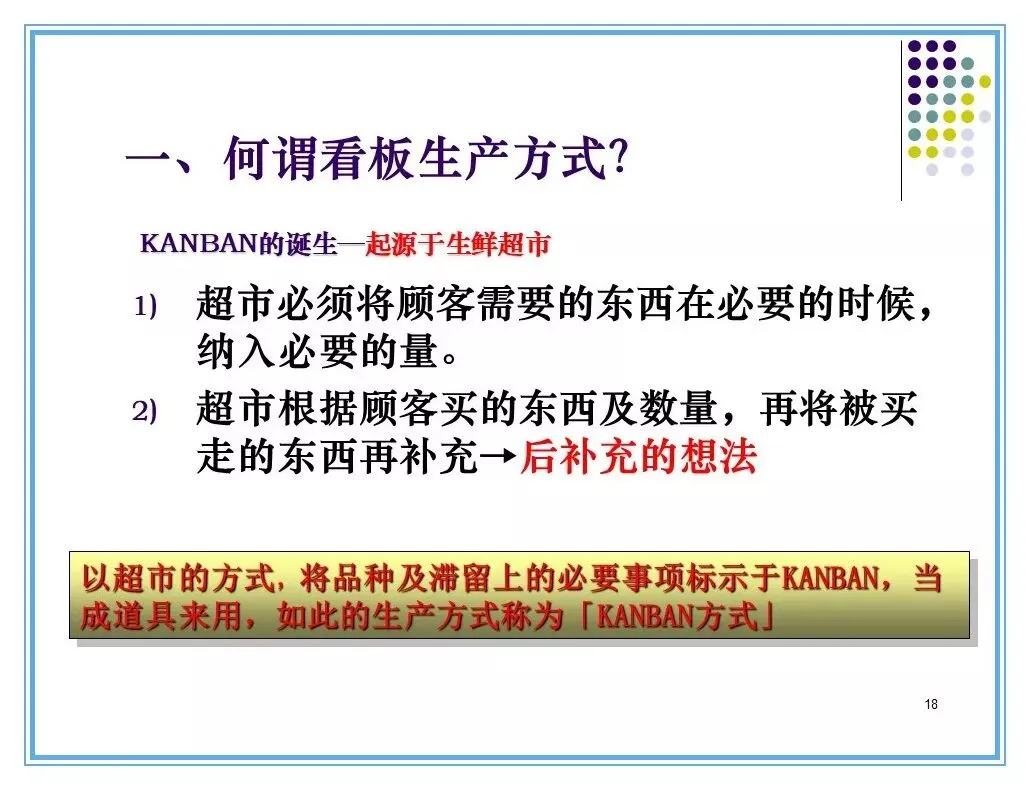 一、何谓看板生产方式?

KANBAN的诞生—起源于生鲜超市

1) 超市必须将顾客需要的东西在必要的时候，纳入必要的量。

2) 超市根据顾客买的东西及数量，再将被买走的东西再补充→后补充的想法

以超市的方式，将品种及滞留上的必要事项标示于KANBAN，当成道具来用，如此的生产方式称为「KANBAN方式」

18